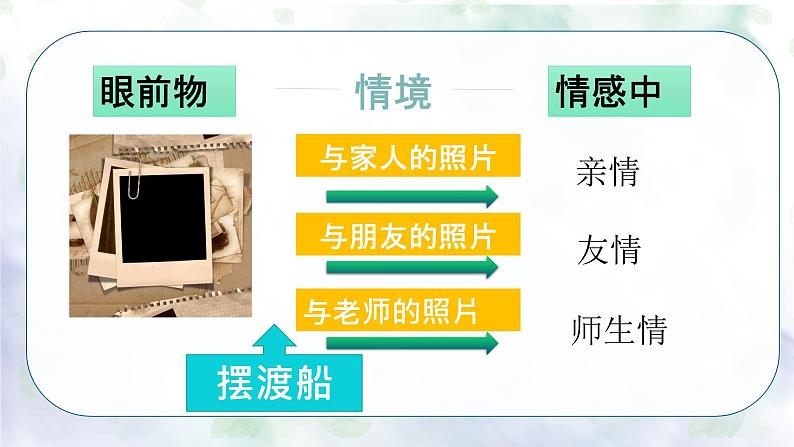 眼前物

情境

情感中

与家人的照片

亲情

与朋友的照片

友情

与老师的照片

师生情

摆渡船